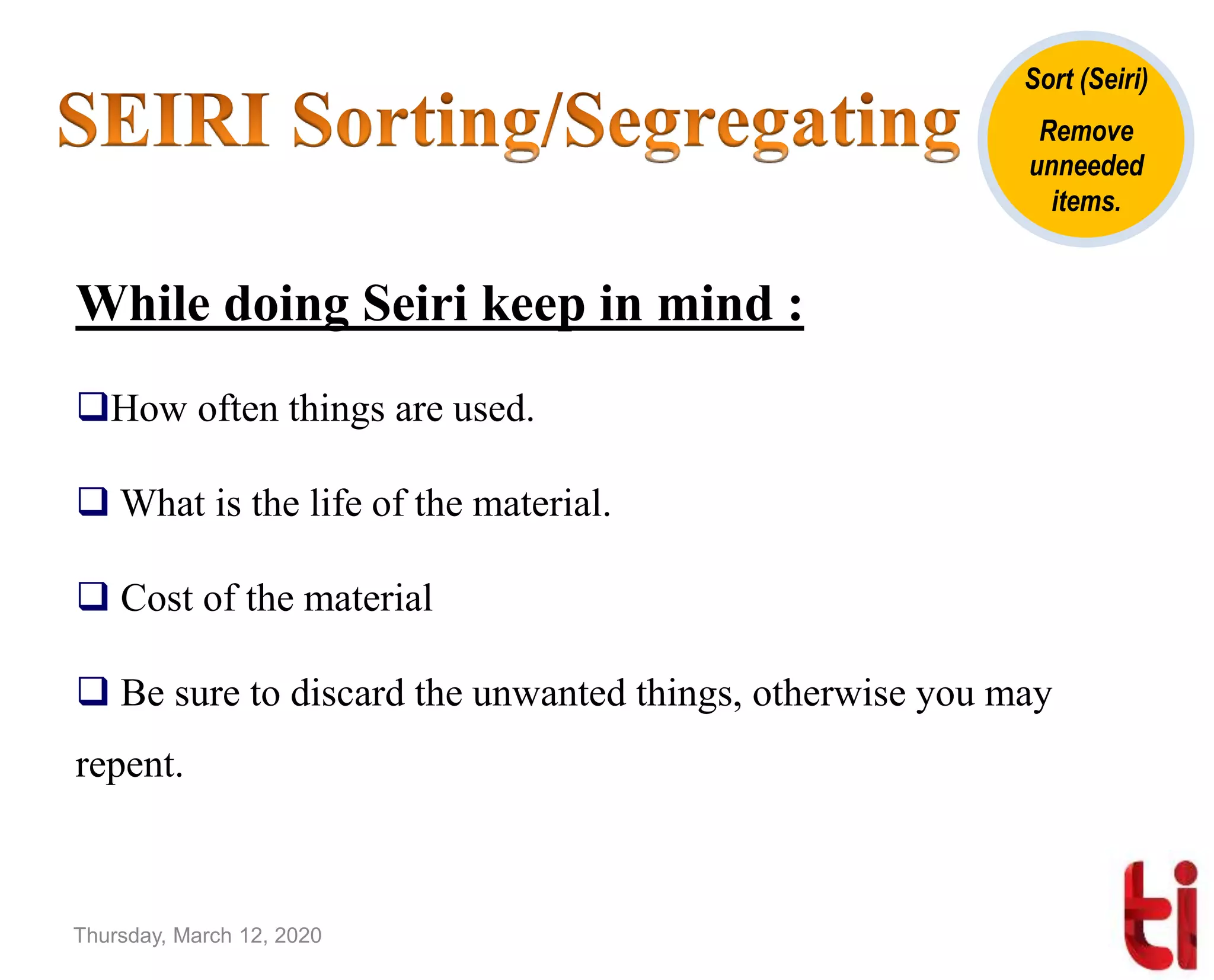 SEIRI Sorting/Segregating

Sort (Seiri)

Remove unneeded items.

While doing Seiri keep in mind :

❑How often things are used.

❑ What is the life of the material.

❑ Cost of the material

❑ Be sure to discard the unwanted things, otherwise you may repent.

Thursday, March 12, 2020

ti